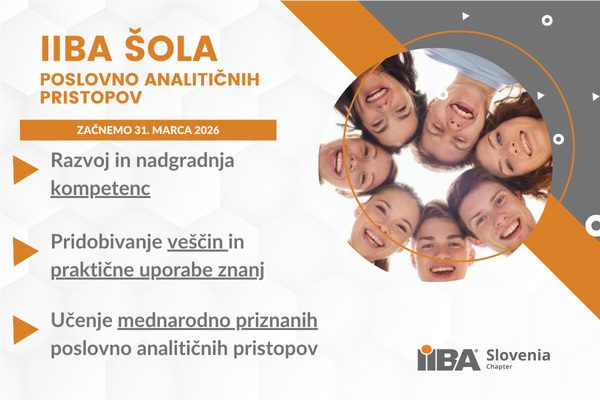 IIBA ŠOLA
POSLOVNO ANALITIČNIH PRISTOPOV

ZAČNEMO 31. MARCA 2026

Razvoj in nadgradnja kompetenc

Pridobivanje veščin in praktične uporabe znanj

Učenje mednarodno priznanih poslovno analitičnih pristopov

IIBA® Slovenia Chapter